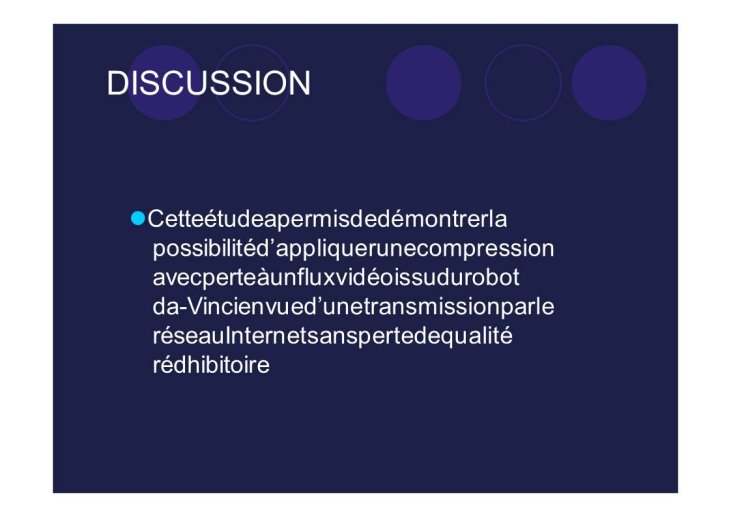 DISCUSSION

Cetteétudeapermisdedémontrerla possibilitéd'appliquerunecompression avecperteàunfluxvidéoissudurobot da-Vincienvued'unetransmissionparle réseauInternetsanspertedequalité rédhibitoire